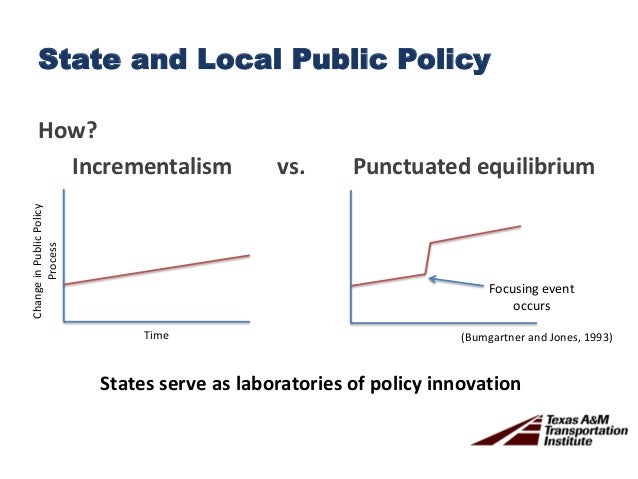 State and Local Public Policy

How?

Incrementalism vs. Punctuated equilibrium

Change in Public Policy Process

Time

Focusing event occurs

(Bumgartner and Jones, 1993)

States serve as laboratories of policy innovation

Texas A&M Transportation Institute